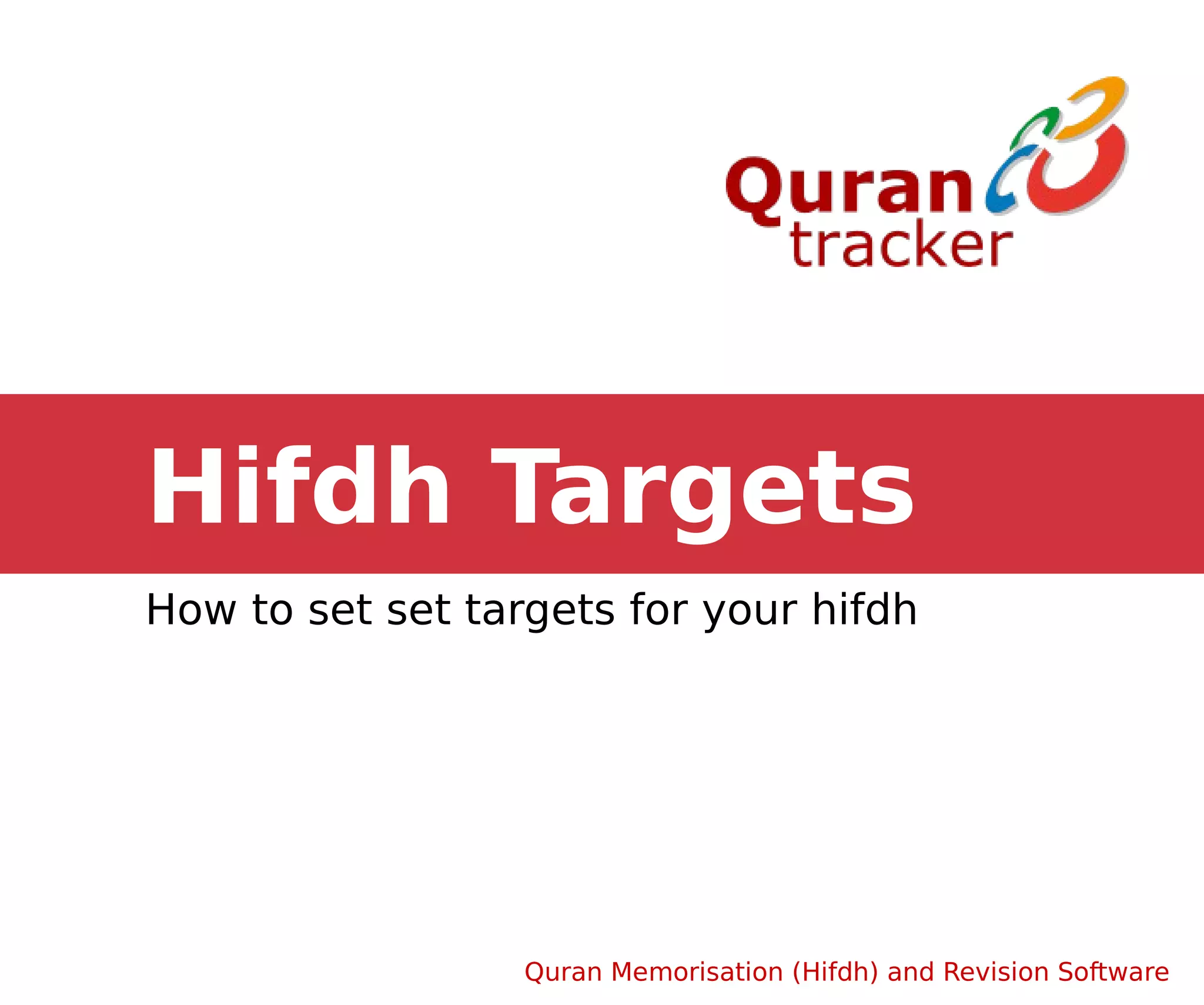 Quran tracker

Hifdh Targets

How to set set targets for your hifdh

Quran Memorisation (Hifdh) and Revision Software